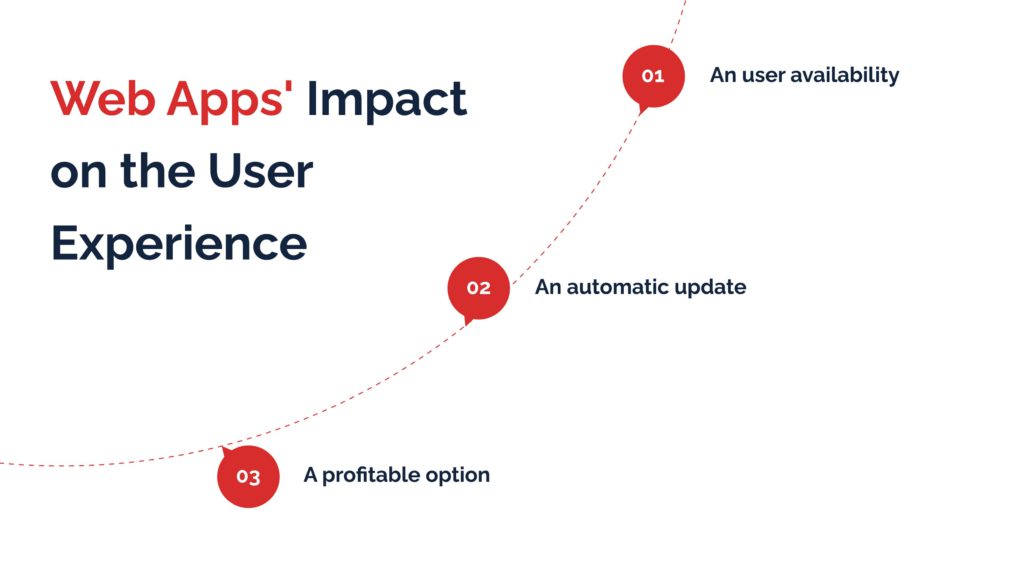 Web Apps' Impact on the User Experience

01 An user availability

02 An automatic update

03 A profitable option